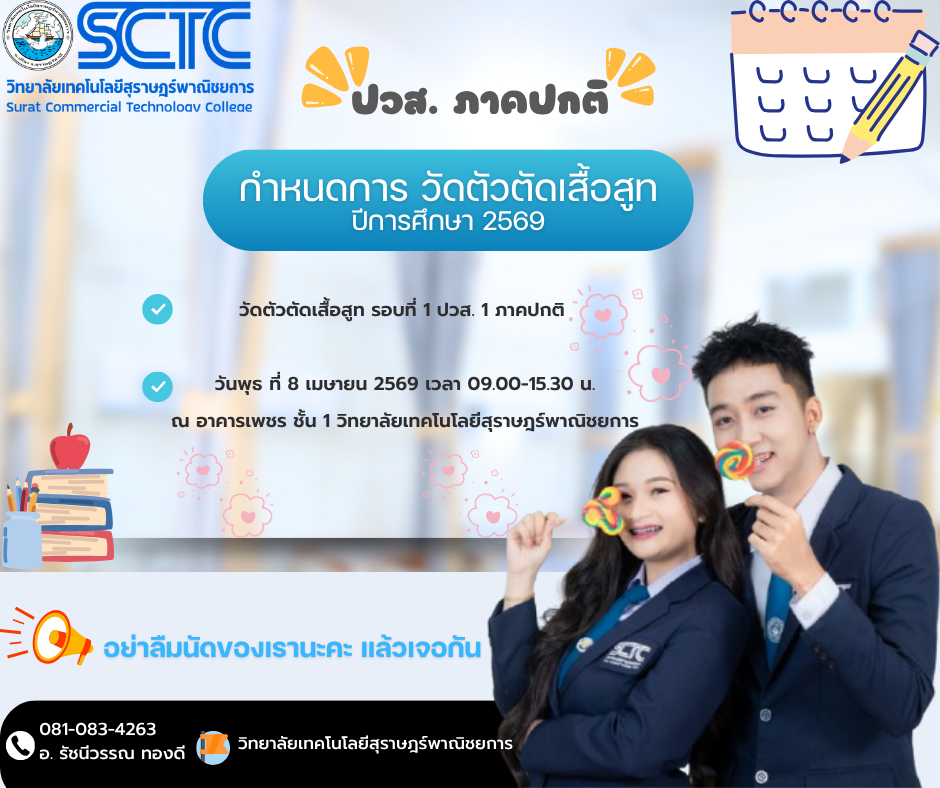 SCTC
วิทยาลัยเทคโนโลยีสุราษฎร์พาณิชยการ
Surat Commercial Technology College

ปวส. ภาคปกติ

กำหนดการ วัดตัวตัดเสื้อสูท
ปีการศึกษา 2569

วัดตัวตัดเสื้อสูท รอบที่ 1 ปวส. 1 ภาคปกติ

วันพุธ ที่ 8 เมษายน 2569 เวลา 09.00-15.30 น.
ณ อาคารเพชร ชั้น 1 วิทยาลัยเทคโนโลยีสุราษฎร์พาณิชยการ

อย่าลืมนัดของเรานะคะ แล้วเจอกัน

081-083-4263
อ. รัชนีวรรณ ทองดี

วิทยาลัยเทคโนโลยีสุราษฎร์พาณิชยการ

SCTC